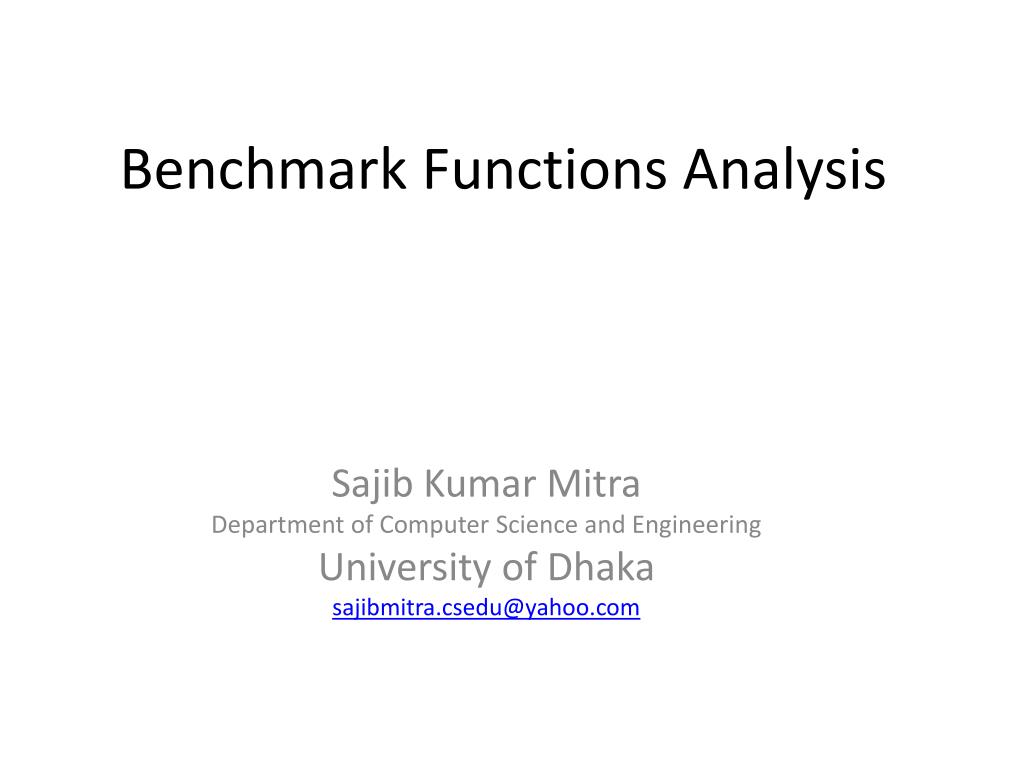 Benchmark Functions Analysis

Sajib Kumar Mitra
Department of Computer Science and Engineering
University of Dhaka
sajibmitra.csedu@yahoo.com